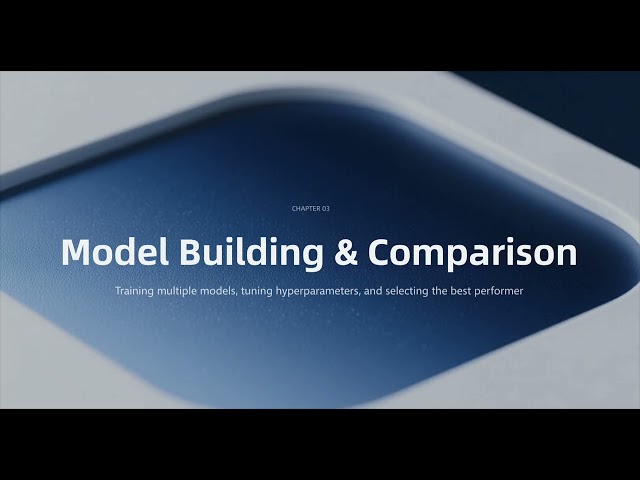 CHAPTER 03

Model Building & Comparison

Training multiple models, tuning hyperparameters, and selecting the best performer